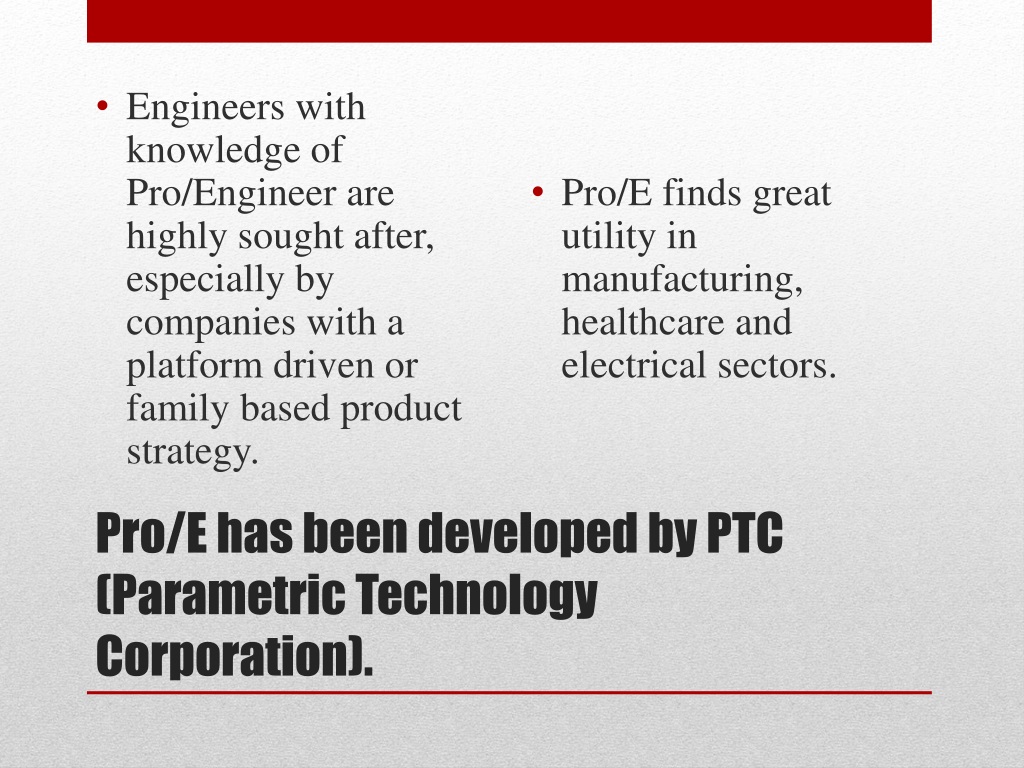 • Engineers with knowledge of Pro/Engineer are highly sought after, especially by companies with a platform driven or family based product strategy.

• Pro/E finds great utility in manufacturing, healthcare and electrical sectors.

Pro/E has been developed by PTC (Parametric Technology Corporation).